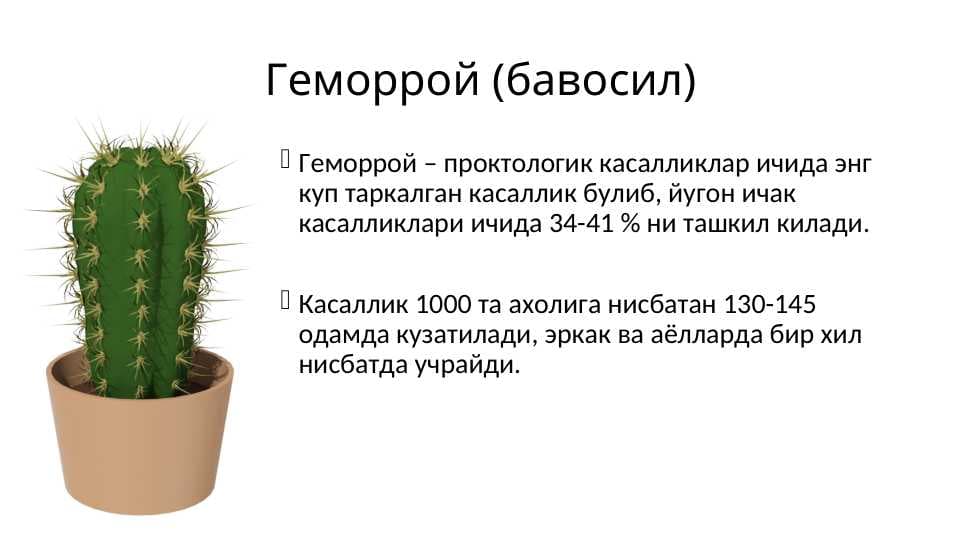 Геморрой (бавосил)

Геморрой – проктологик касалликлар ичида энг куп таркалган касаллик булиб, йугон ичак касалликлари ичида 34-41 % ни ташкил килади.

Касаллик 1000 та ахолига нисбатан 130-145 одамда кузатилади, эркак ва аёлларда бир хил нисбатда учрайди.